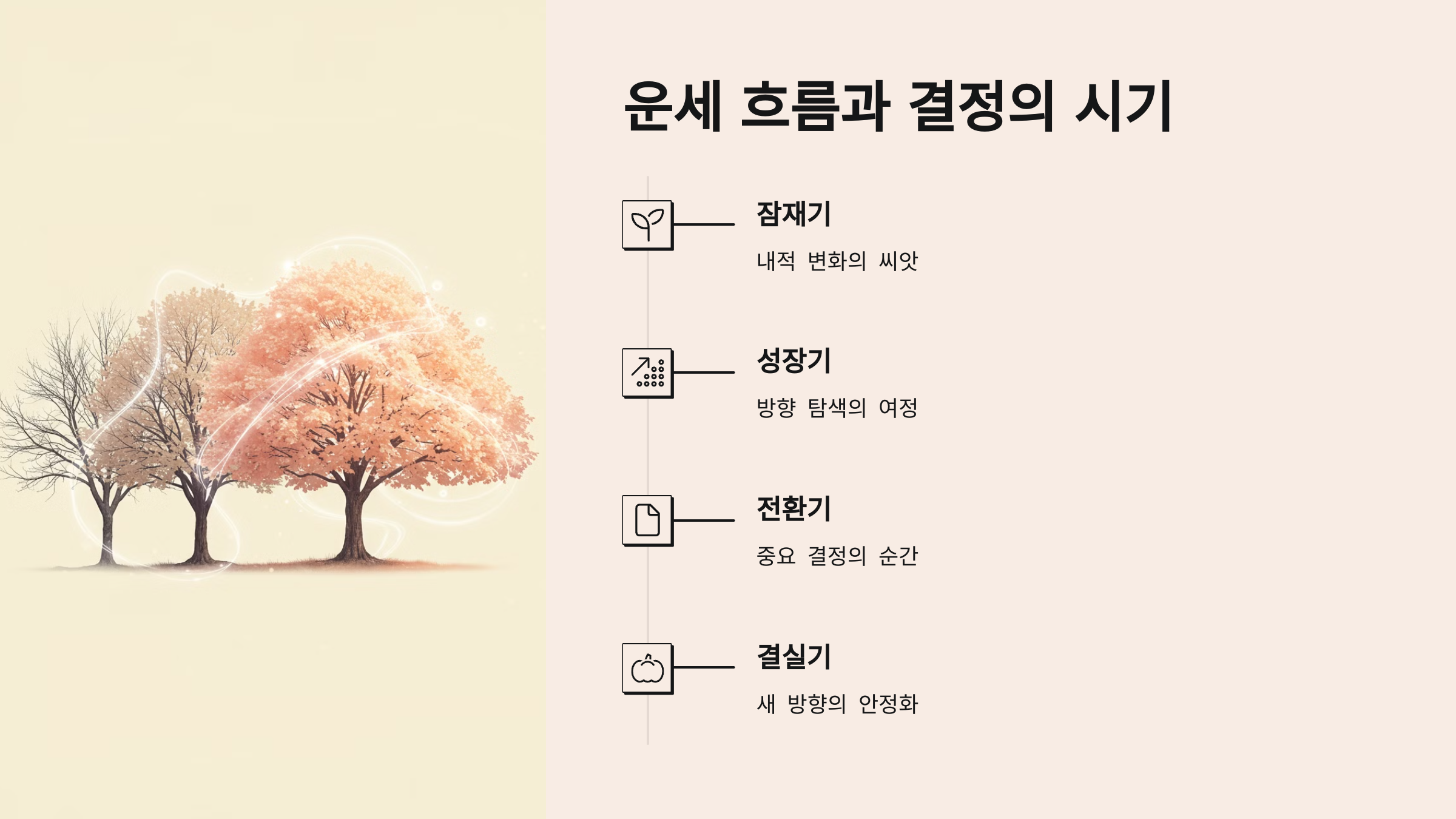 운세 흐름과 결정의 시기

잠재기

내적 변화의 씨앗

성장기

방향 탐색의 여정

전환기

중요 결정의 순간

결실기

새 방향의 안정화